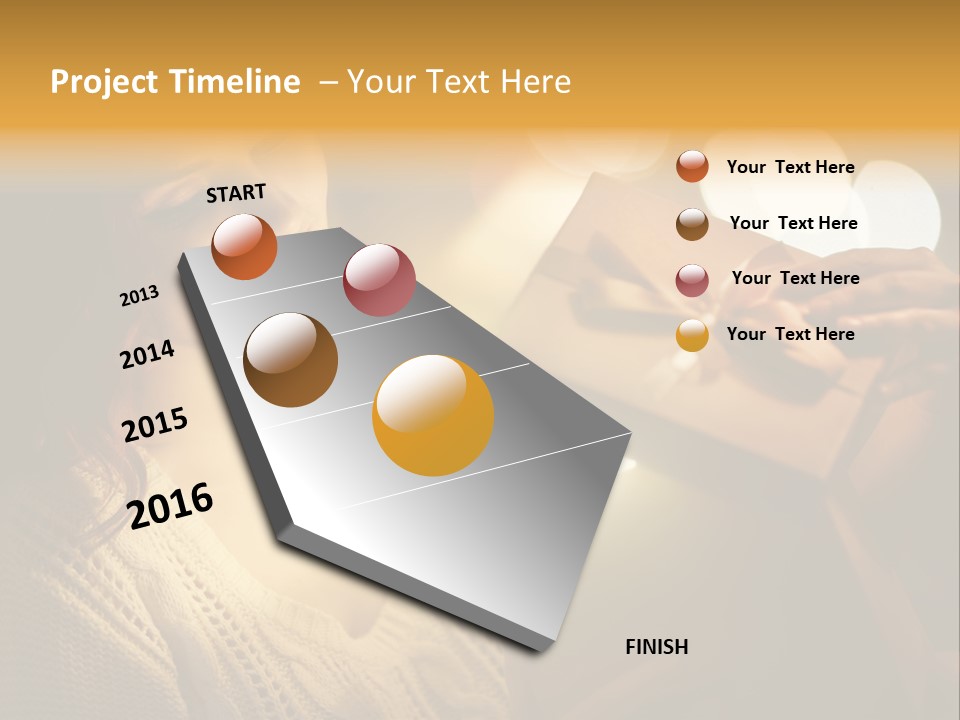 Project Timeline – Your Text Here

START

2013

2014

2015

2016

FINISH

Your Text Here

Your Text Here

Your Text Here

Your Text Here